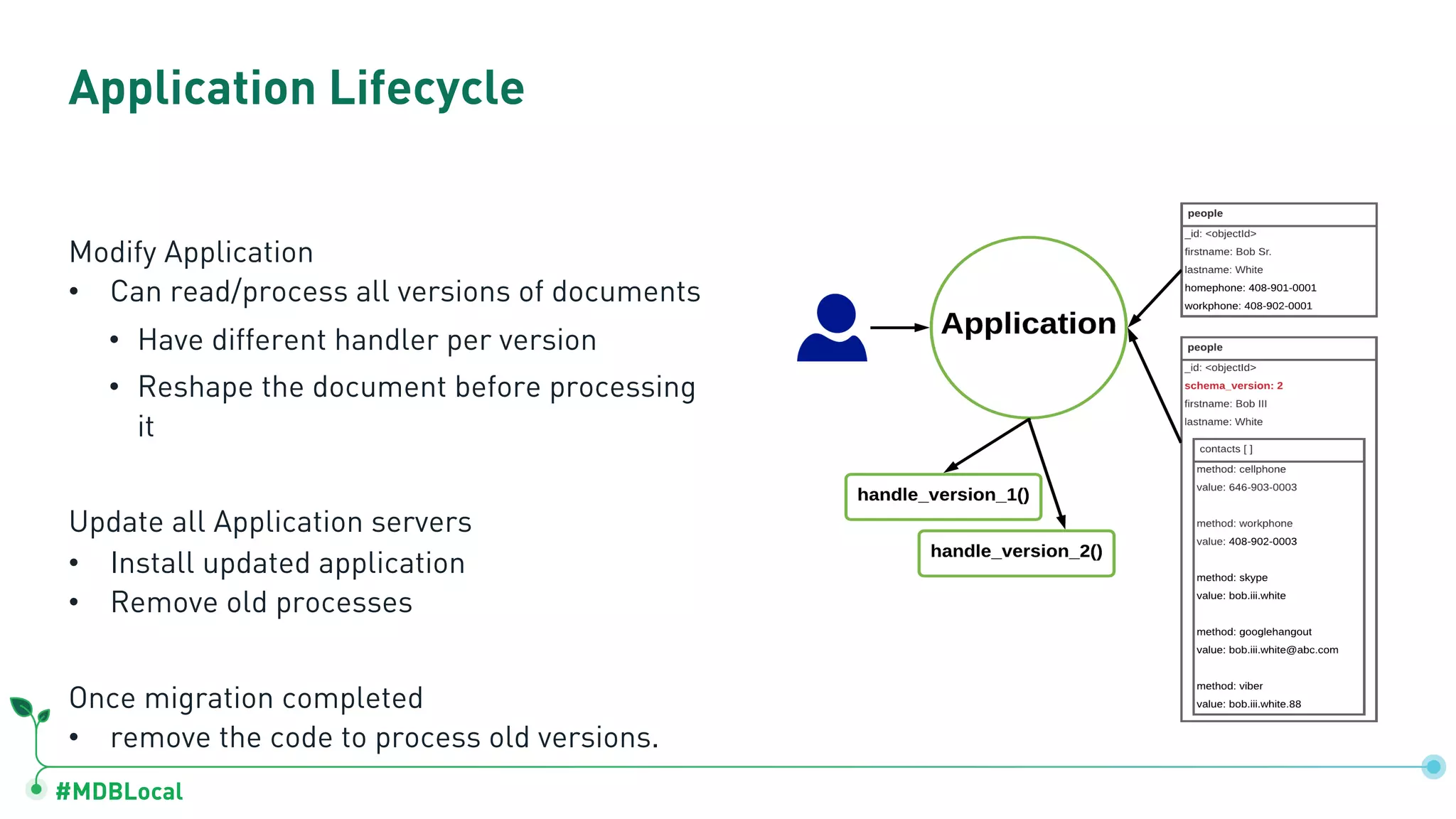 Application Lifecycle

Modify Application
• Can read/process all versions of documents
  • Have different handler per version
  • Reshape the document before processing it

Update all Application servers
• Install updated application
• Remove old processes

Once migration completed
• remove the code to process old versions.

Application

handle_version_1()

handle_version_2()

people
_id: <objectId>
firstname: Bob Sr.
lastname: White
homephone: 408-901-0001
workphone: 408-902-0001

people
_id: <objectId>
schema_version: 2
firstname: Bob III
lastname: White
contacts [ ]
method: cellphone
value: 646-903-0003
method: workphone
value: 408-902-0003
method: skype
value: bob.iii.white
method: googlehangout
value: bob.iii.white@abc.com
method: viber
value: bob.iii.white.88

#MDBLocal